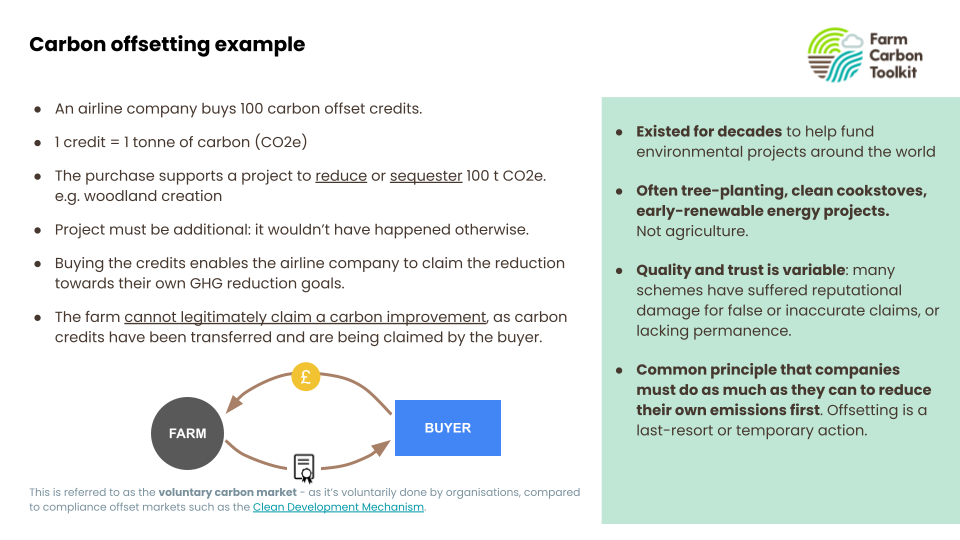 Carbon offsetting example

Farm Carbon Toolkit

● An airline company buys 100 carbon offset credits.

● 1 credit = 1 tonne of carbon (CO2e)

● The purchase supports a project to reduce or sequester 100 t CO2e. e.g. woodland creation

● Project must be additional: it wouldn't have happened otherwise.

● Buying the credits enables the airline company to claim the reduction towards their own GHG reduction goals.

● The farm cannot legitimately claim a carbon improvement, as carbon credits have been transferred and are being claimed by the buyer.

£

FARM

BUYER

This is referred to as the voluntary carbon market - as it's voluntarily done by organisations, compared to compliance offset markets such as the Clean Development Mechanism.

● Existed for decades to help fund environmental projects around the world

● Often tree-planting, clean cookstoves, early-renewable energy projects. Not agriculture.

● Quality and trust is variable: many schemes have suffered reputational damage for false or inaccurate claims, or lacking permanence.

● Common principle that companies must do as much as they can to reduce their own emissions first. Offsetting is a last-resort or temporary action.